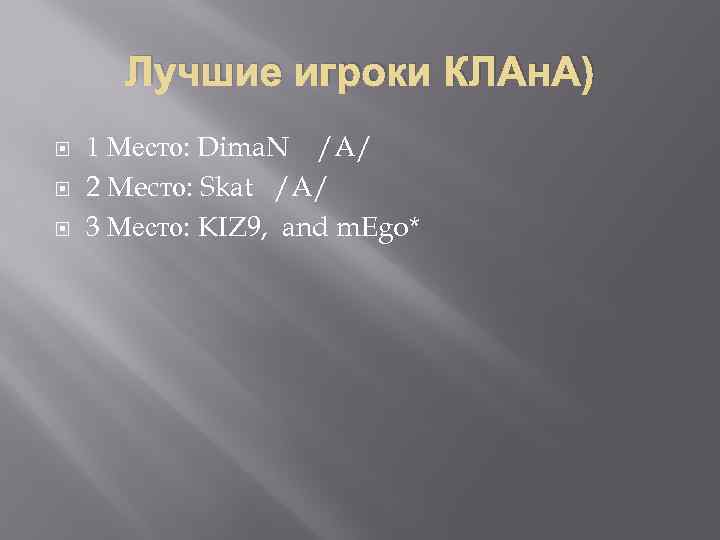 Лучшие игроки КЛАнА)

1 Место: DimaN /A/
2 Место: Skat /A/
3 Место: KIZ9, and mEgo*